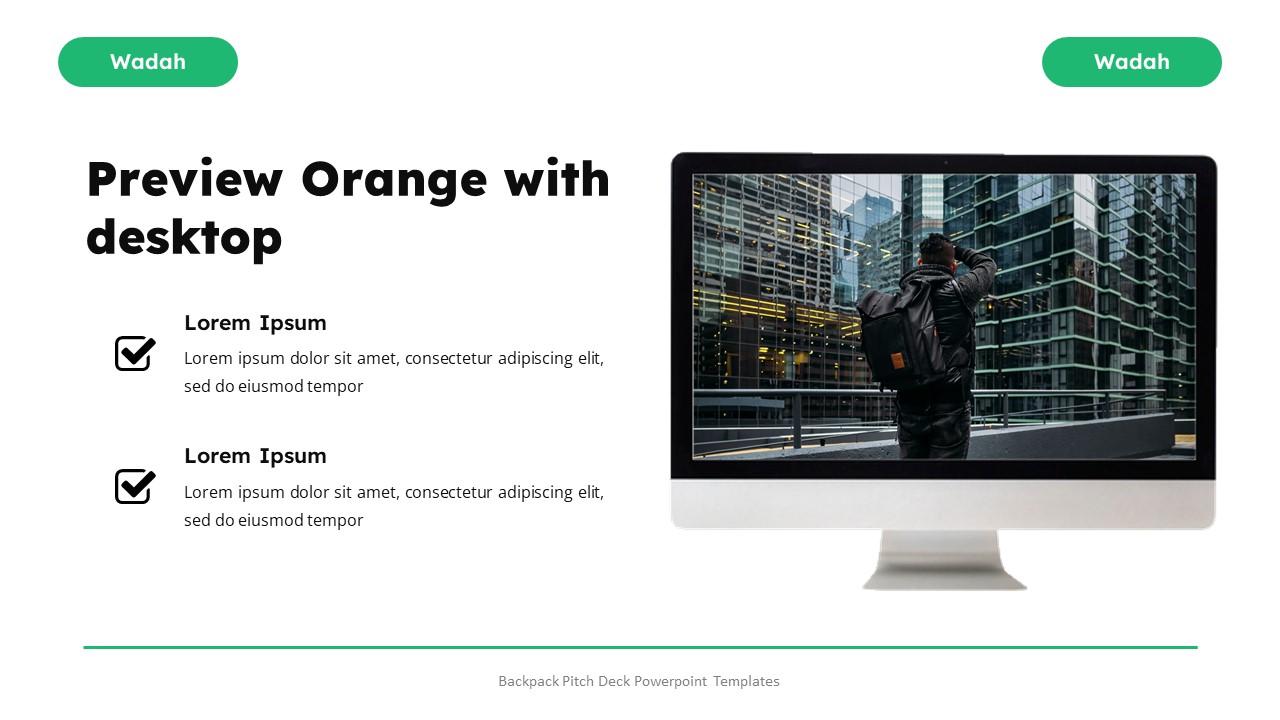 Wadah

Wadah

Preview Orange with desktop

Lorem Ipsum
Lorem ipsum dolor sit amet, consectetur adipiscing elit, sed do eiusmod tempor

Lorem Ipsum
Lorem ipsum dolor sit amet, consectetur adipiscing elit, sed do eiusmod tempor

Backpack Pitch Deck Powerpoint Templates